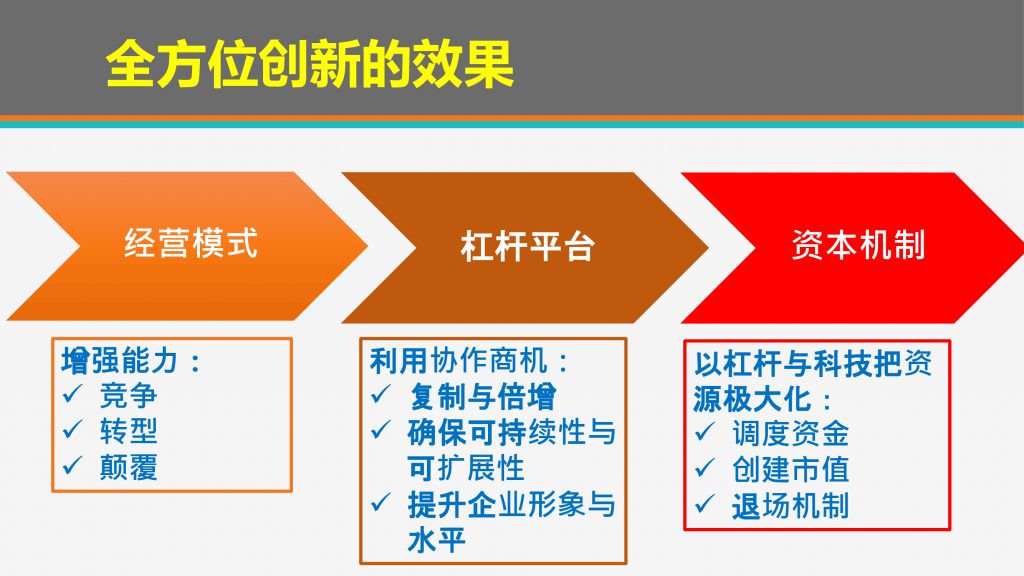 全方位创新的效果

经营模式

杠杆平台

资本机制

增强能力：
✓ 竞争
✓ 转型
✓ 颠覆

利用协作商机：
✓ 复制与倍增
✓ 确保可持续性与可扩展性
✓ 提升企业形象与水平

以杠杆与科技把资源极大化：
✓ 调度资金
✓ 创建市值
✓ 退场机制